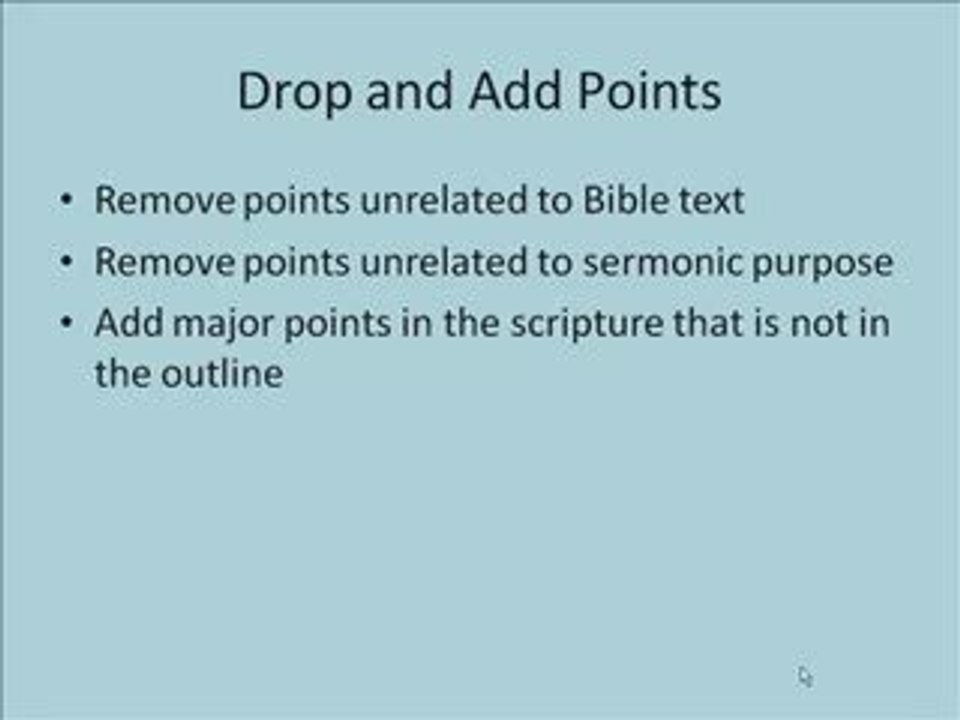 Drop and Add Points

• Remove points unrelated to Bible text
• Remove points unrelated to sermonic purpose
• Add major points in the scripture that is not in the outline